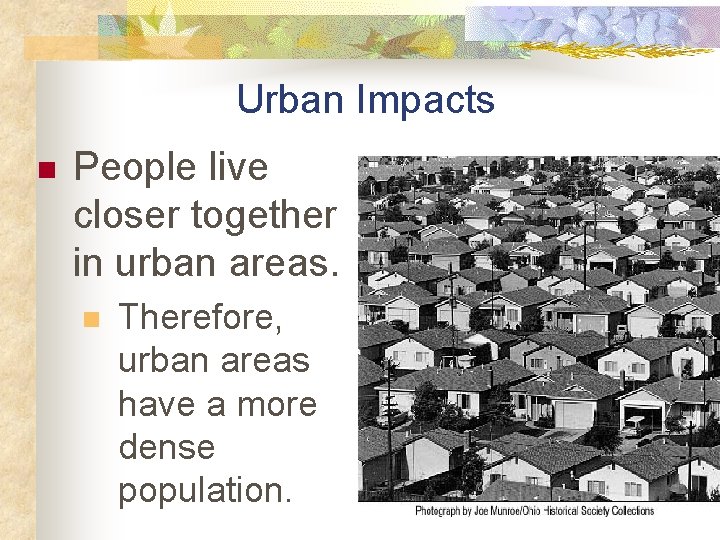 Urban Impacts

People live closer together in urban areas.

Therefore, urban areas have a more dense population.

Photograph by Joe Munroe/Ohio Historical Society Collections